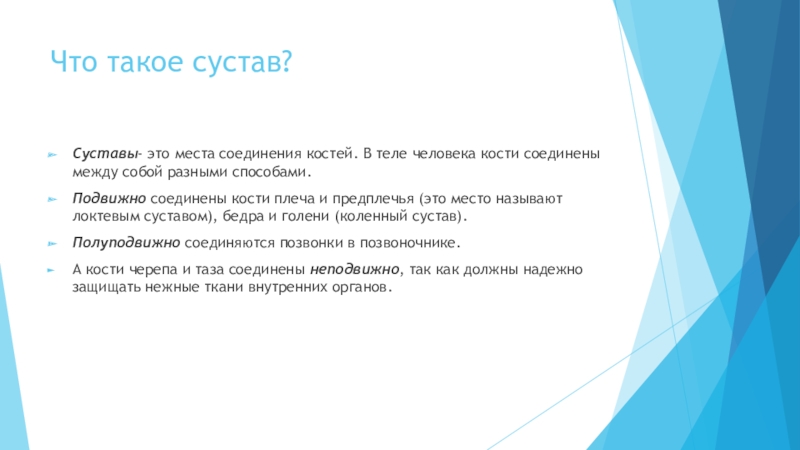 Что такое сустав?

Суставы- это места соединения костей. В теле человека кости соединены между собой разными способами.

Подвижно соединены кости плеча и предплечья (это место называют локтевым суставом), бедра и голени (коленный сустав).

Полуподвижно соединяются позвонки в позвоночнике.

А кости черепа и таза соединены неподвижно, так как должны надежно защищать нежные ткани внутренних органов.